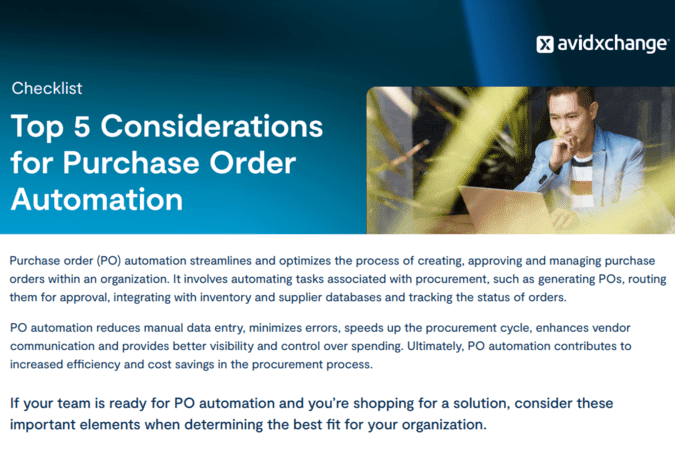 avidxchange

Checklist

Top 5 Considerations for Purchase Order Automation

Purchase order (PO) automation streamlines and optimizes the process of creating, approving and managing purchase orders within an organization. It involves automating tasks associated with procurement, such as generating POs, routing them for approval, integrating with inventory and supplier databases and tracking the status of orders.

PO automation reduces manual data entry, minimizes errors, speeds up the procurement cycle, enhances vendor communication and provides better visibility and control over spending. Ultimately, PO automation contributes to increased efficiency and cost savings in the procurement process.

If your team is ready for PO automation and you're shopping for a solution, consider these important elements when determining the best fit for your organization.